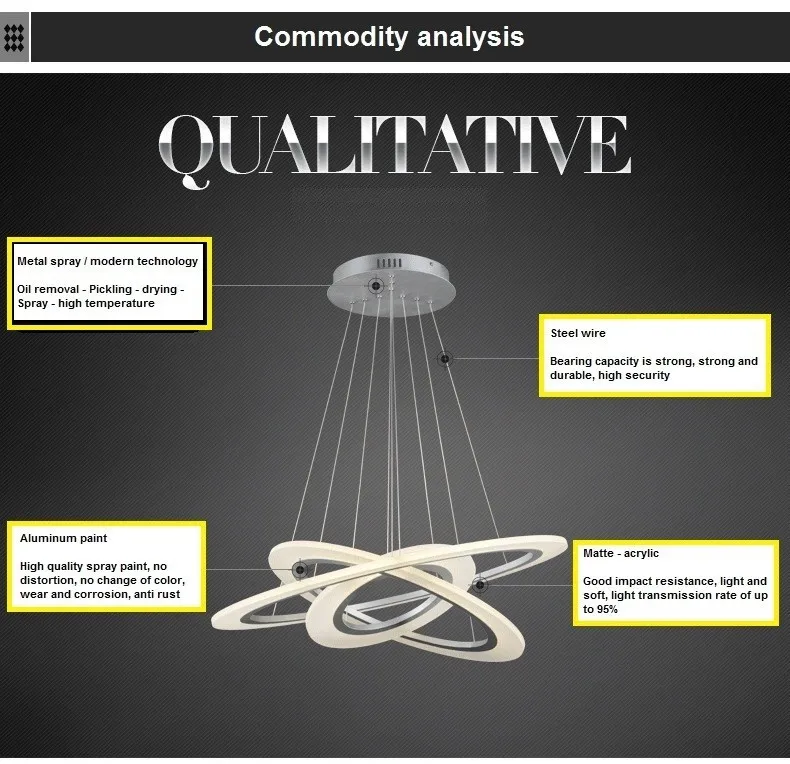 Commodity analysis

QUALITATIVE

Metal spray / modern technology

Oil removal - Pickling - drying - Spray - high temperature

Steel wire

Bearing capacity is strong, strong and durable, high security

Aluminum paint

High quality spray paint, no distortion, no change of color, wear and corrosion, anti rust

Matte - acrylic

Good impact resistance, light and soft, light transmission rate of up to 95%